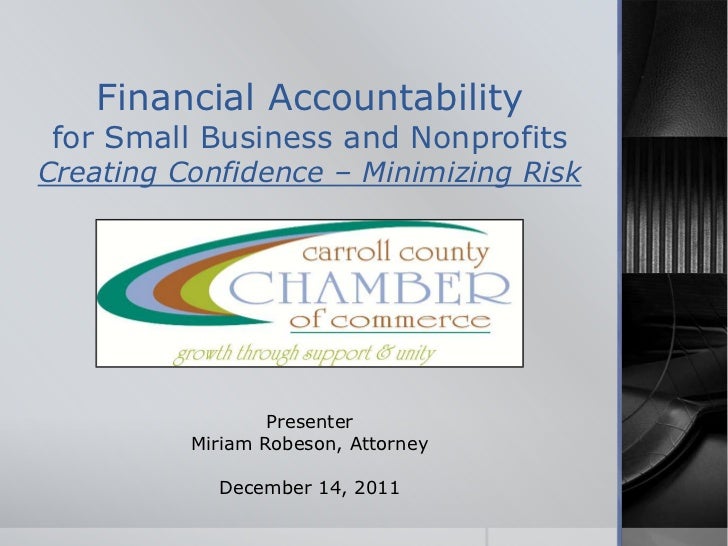 Financial Accountability
for Small Business and Nonprofits
Creating Confidence – Minimizing Risk

carroll county
CHAMBER
of commerce
growth through support & unity

Presenter
Miriam Robeson, Attorney

December 14, 2011